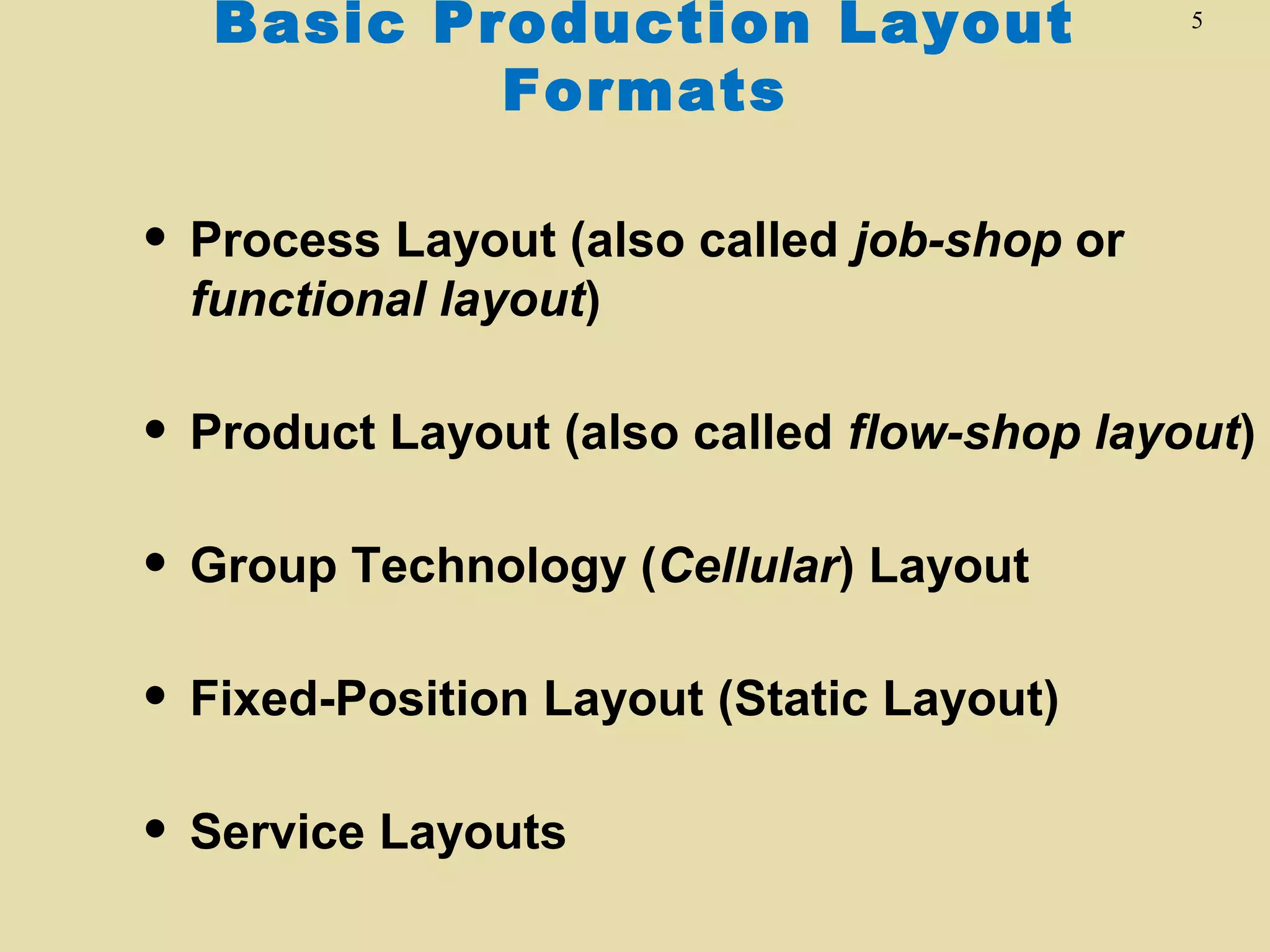 Basic Production Layout Formats

5

• Process Layout (also called job-shop or functional layout)

• Product Layout (also called flow-shop layout)

• Group Technology (Cellular) Layout

• Fixed-Position Layout (Static Layout)

• Service Layouts